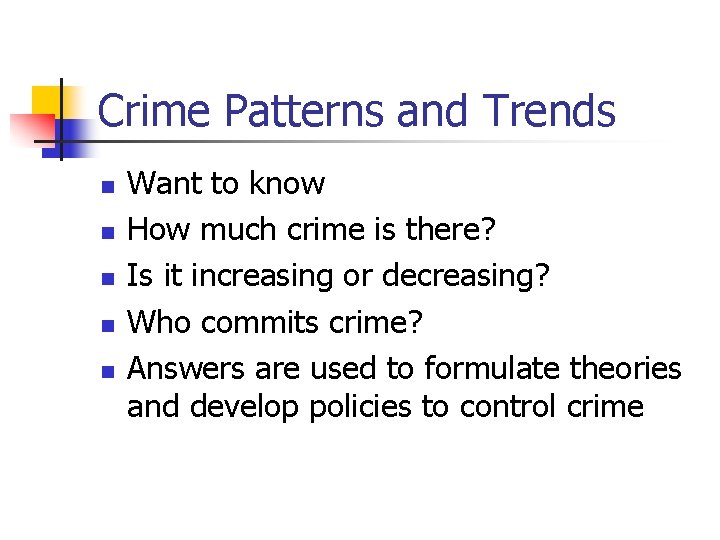 Crime Patterns and Trends

- Want to know
- How much crime is there?
- Is it increasing or decreasing?
- Who commits crime?
- Answers are used to formulate theories and develop policies to control crime